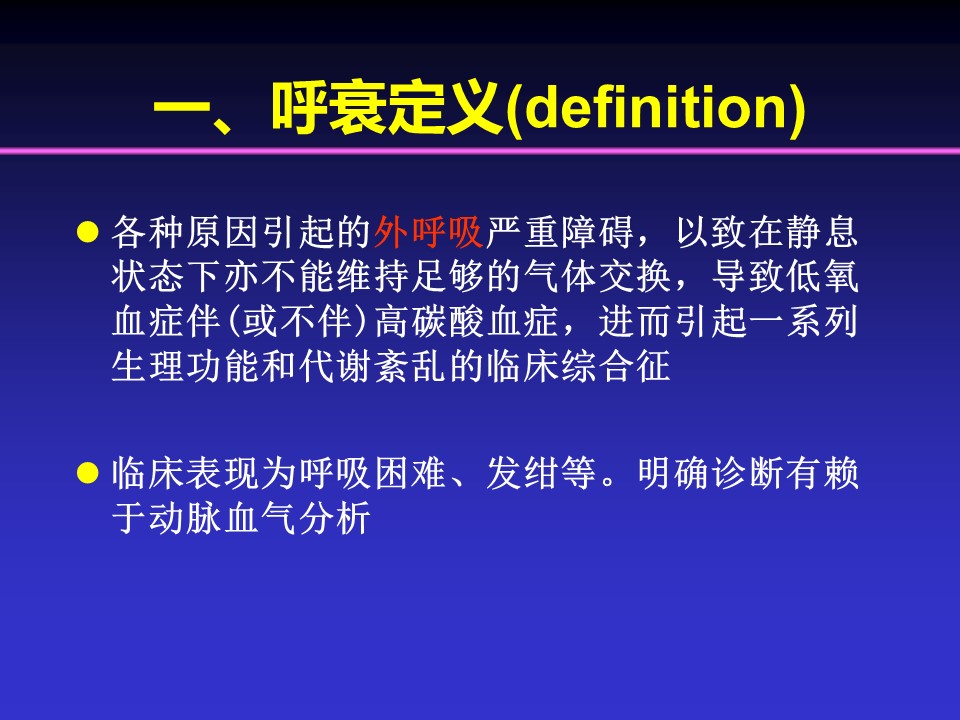 一、呼衰定义(definition)

● 各种原因引起的外呼吸严重障碍，以致在静息状态下亦不能维持足够的气体交换，导致低氧血症伴(或不伴)高碳酸血症，进而引起一系列生理功能和代谢紊乱的临床综合征

● 临床表现为呼吸困难、发绀等。明确诊断有赖于动脉血气分析